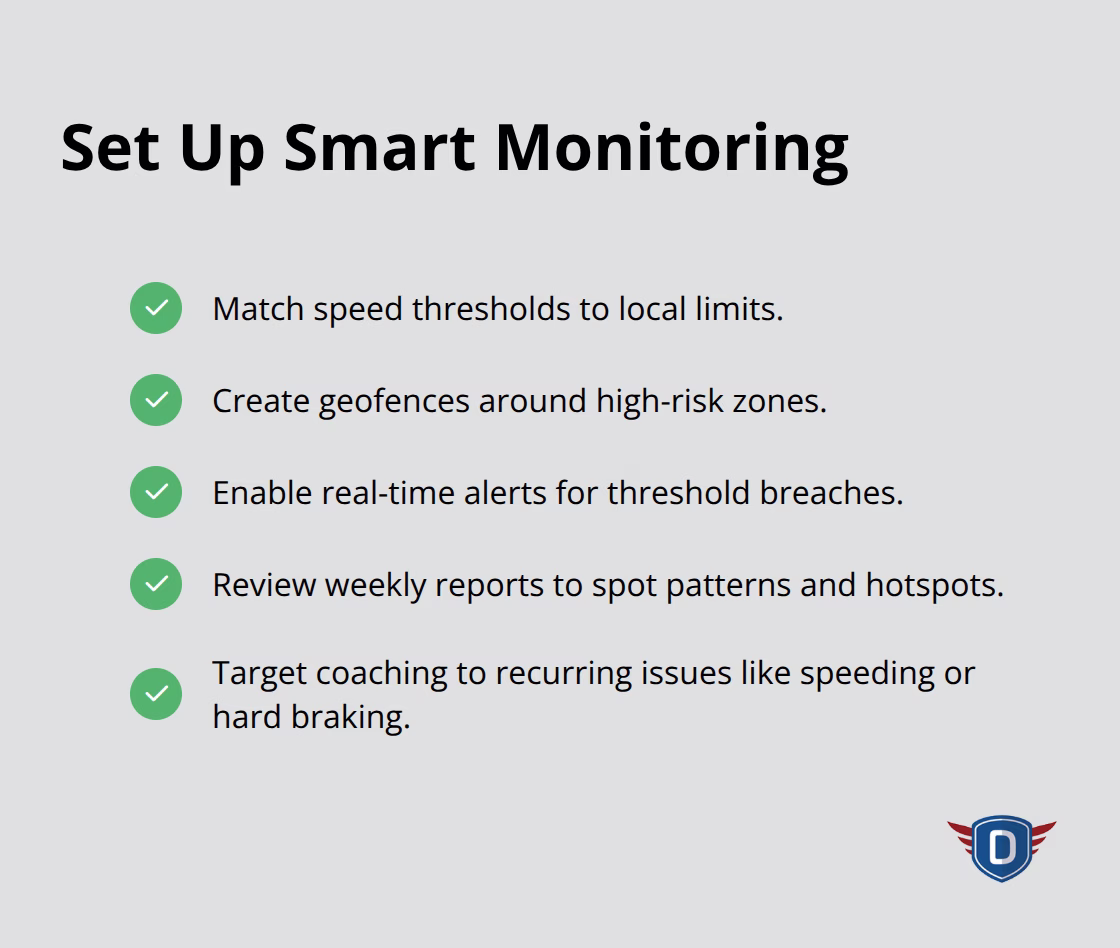 Set Up Smart Monitoring

Match speed thresholds to local limits.

Create geofences around high-risk zones.

Enable real-time alerts for threshold breaches.

Review weekly reports to spot patterns and hotspots.

Target coaching to recurring issues like speeding or hard braking.

D